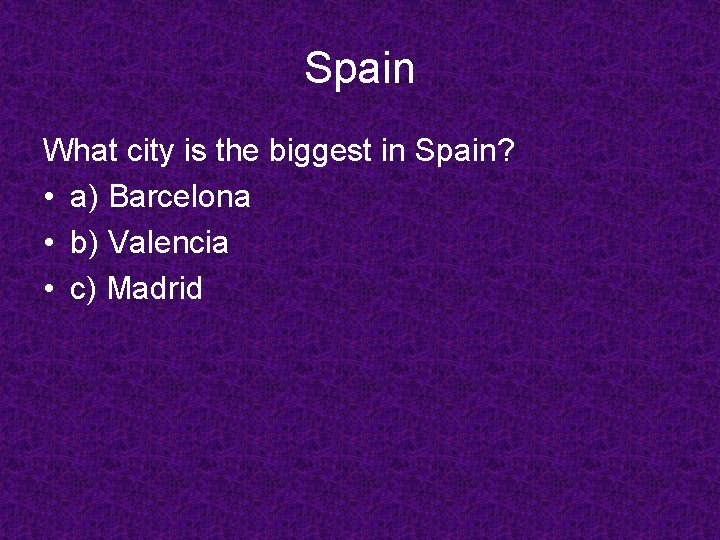 Spain

What city is the biggest in Spain?

• a) Barcelona
• b) Valencia
• c) Madrid